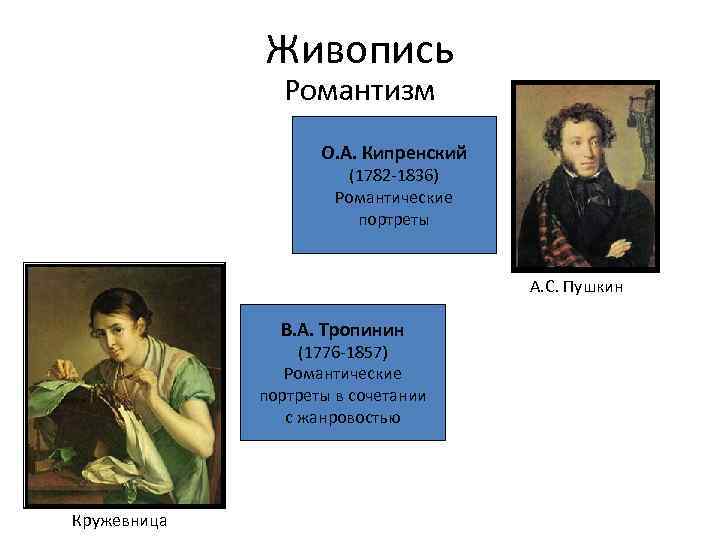 Живопись
Романтизм

О.А. Кипренский
(1782-1836)
Романтические портреты

А.С. Пушкин

В.А. Тропинин
(1776-1857)
Романтические портреты в сочетании с жанровостью

Кружевница